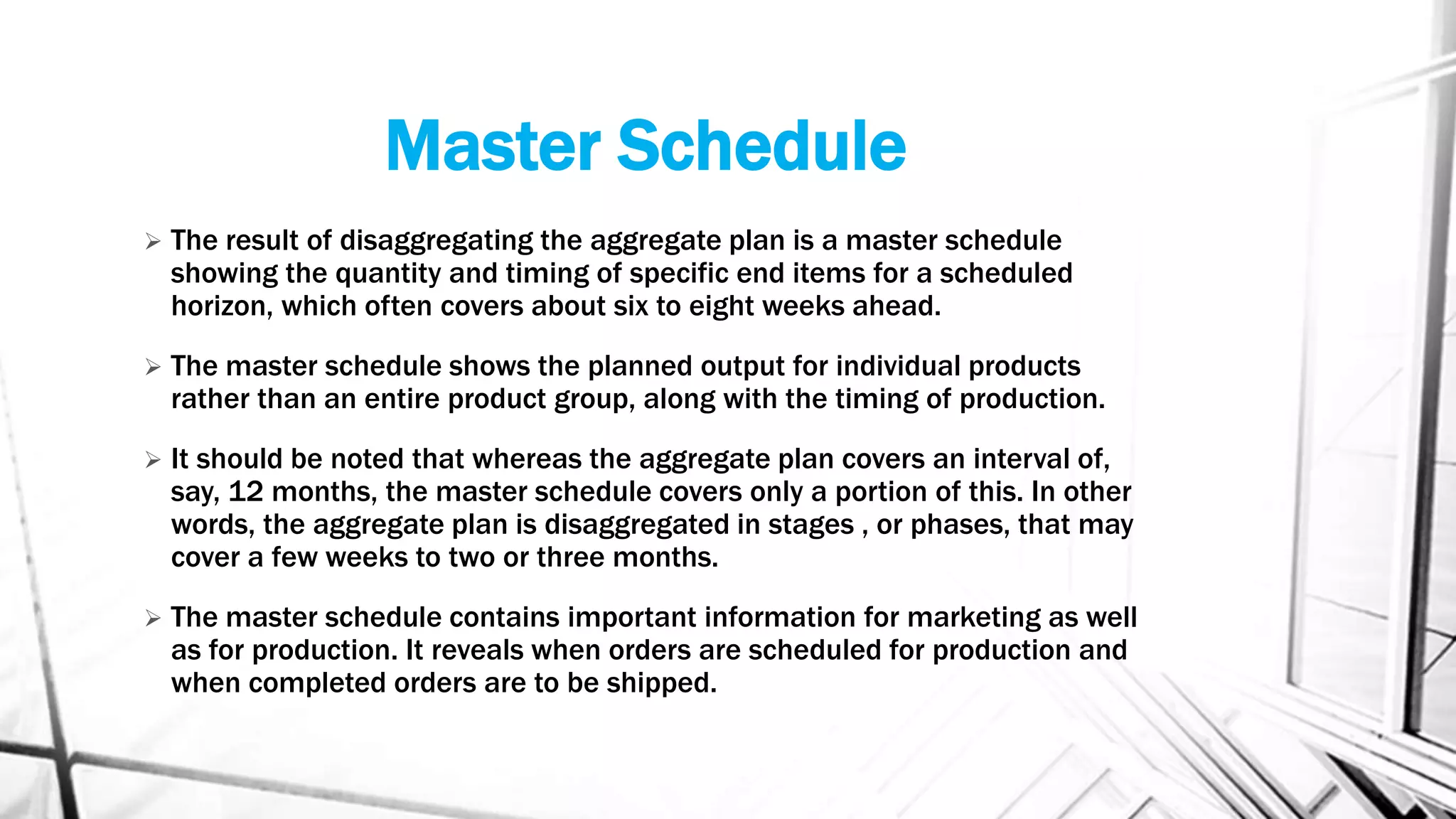 Master Schedule

➢ The result of disaggregating the aggregate plan is a master schedule showing the quantity and timing of specific end items for a scheduled horizon, which often covers about six to eight weeks ahead.

➢ The master schedule shows the planned output for individual products rather than an entire product group, along with the timing of production.

➢ It should be noted that whereas the aggregate plan covers an interval of, say, 12 months, the master schedule covers only a portion of this. In other words, the aggregate plan is disaggregated in stages , or phases, that may cover a few weeks to two or three months.

➢ The master schedule contains important information for marketing as well as for production. It reveals when orders are scheduled for production and when completed orders are to be shipped.